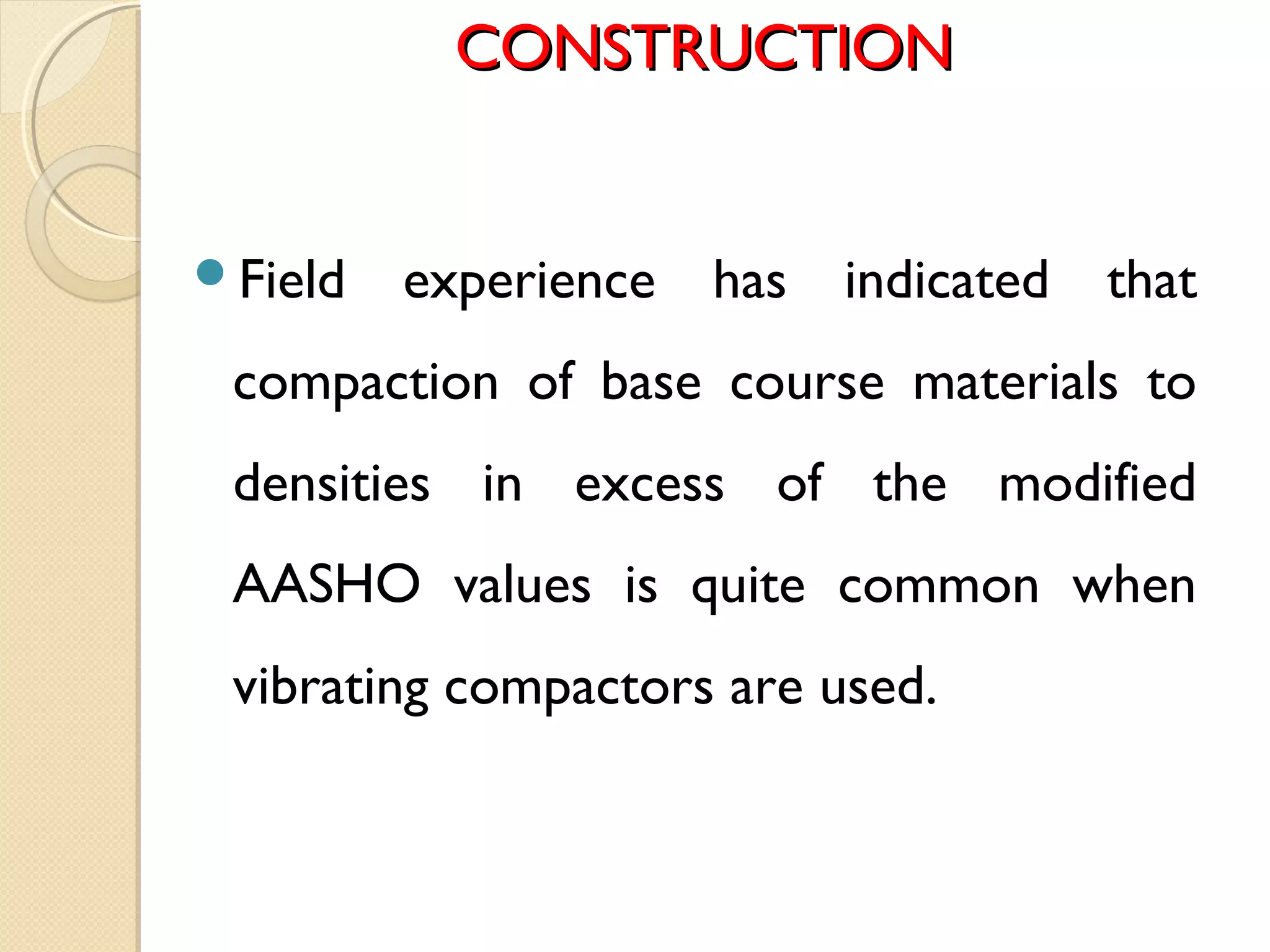 CONSTRUCTION

Field experience has indicated that compaction of base course materials to densities in excess of the modified AASHO values is quite common when vibrating compactors are used.